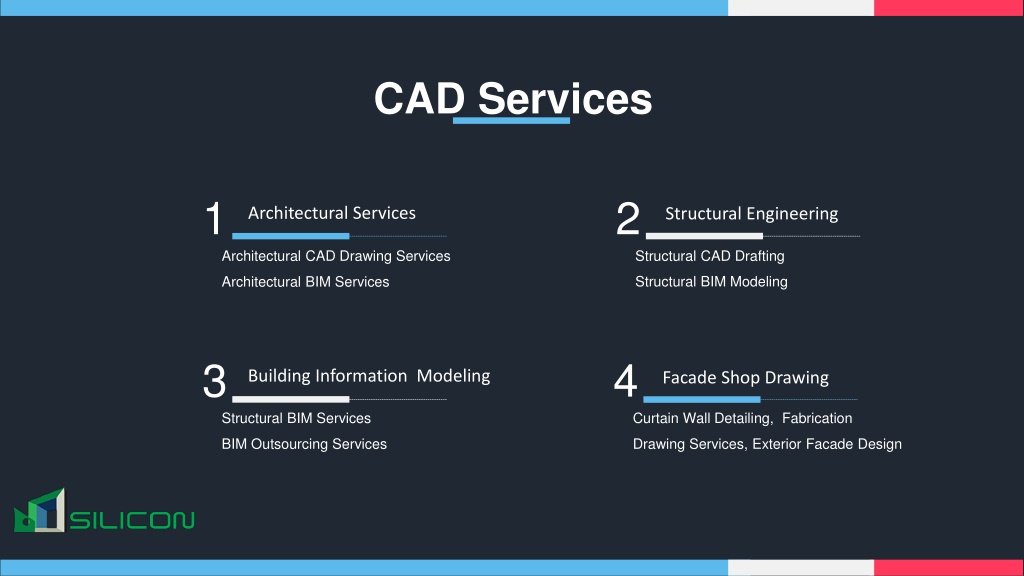 CAD Services

1 Architectural Services

Architectural CAD Drawing Services

Architectural BIM Services

2 Structural Engineering

Structural CAD Drafting

Structural BIM Modeling

3 Building Information Modeling

Structural BIM Services

BIM Outsourcing Services

4 Facade Shop Drawing

Curtain Wall Detailing, Fabrication Drawing Services, Exterior Facade Design

SILICON